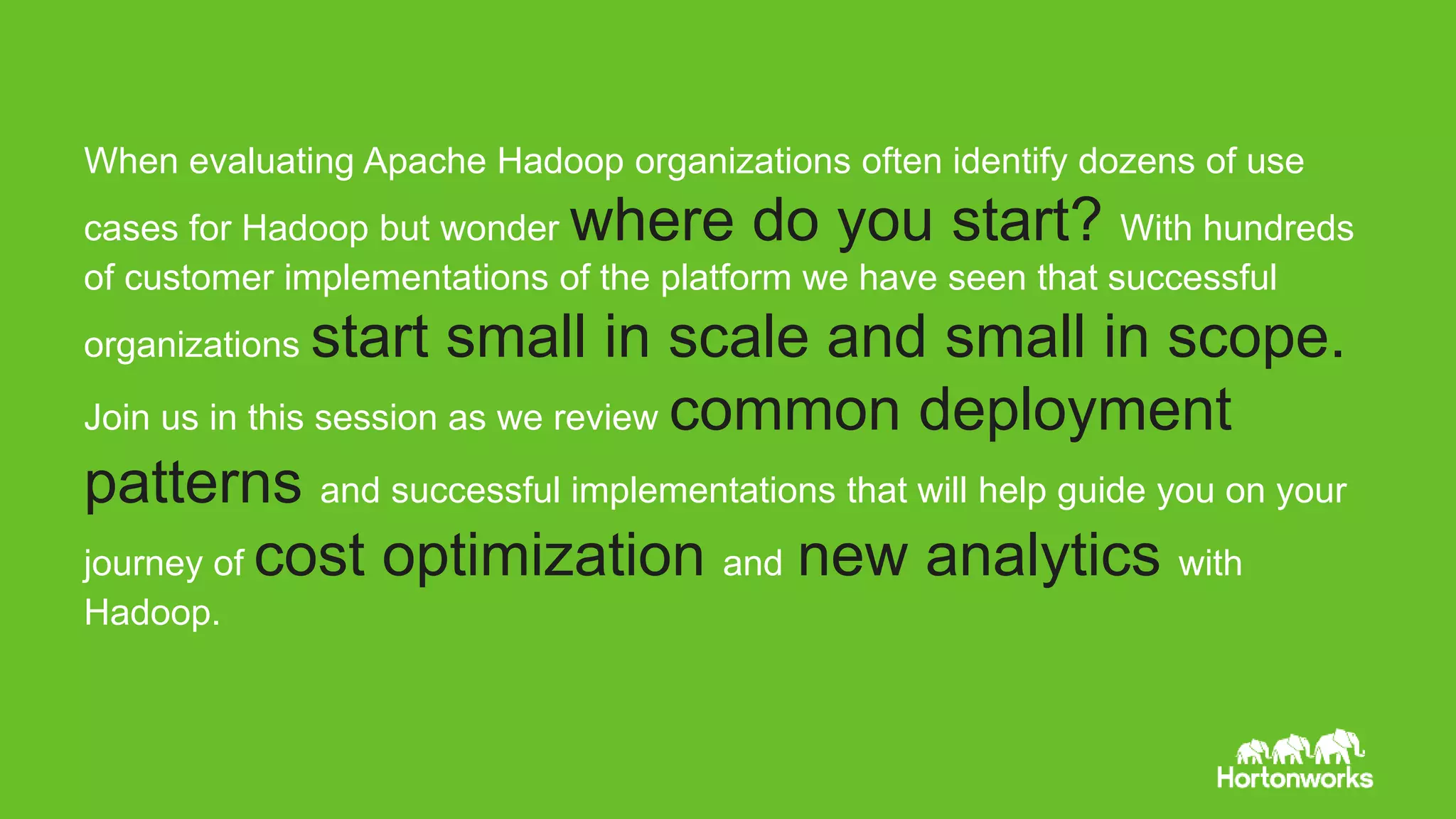 When evaluating Apache Hadoop organizations often identify dozens of use cases for Hadoop but wonder where do you start? With hundreds of customer implementations of the platform we have seen that successful organizations start small in scale and small in scope. Join us in this session as we review common deployment patterns and successful implementations that will help guide you on your journey of cost optimization and new analytics with Hadoop.

Hortonworks